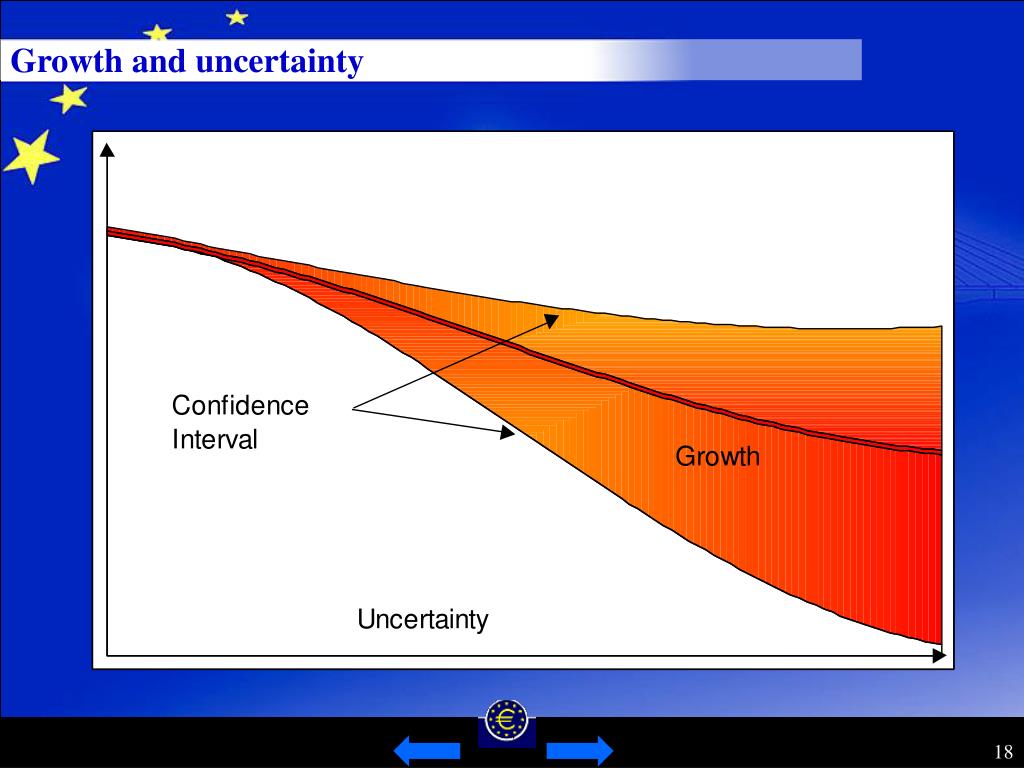 Growth and uncertainty

Confidence Interval

Growth

Uncertainty

€

18